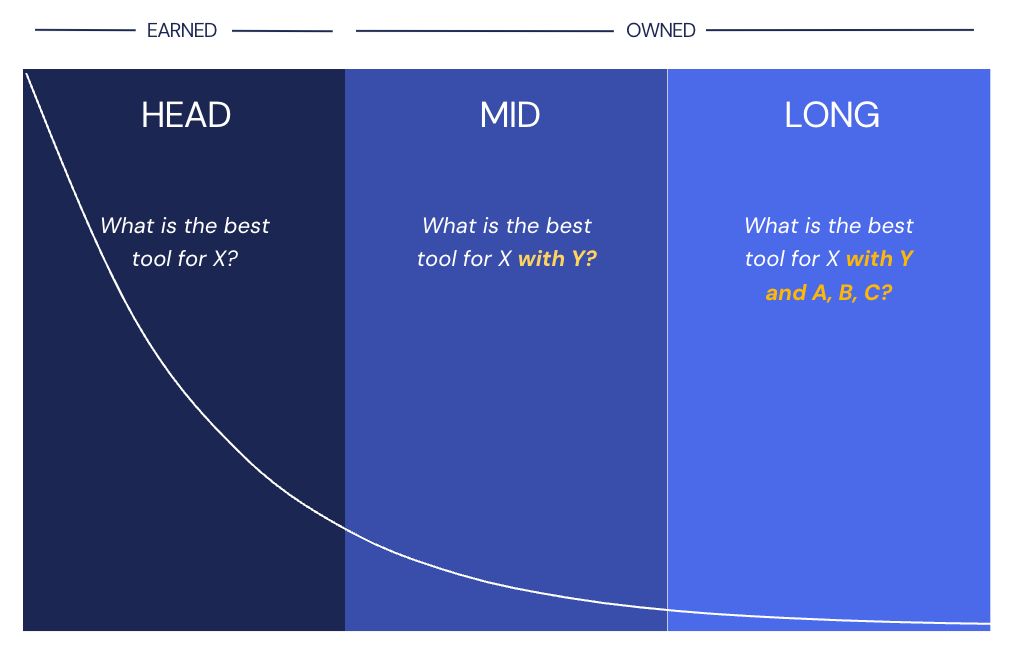 EARNED

OWNED

HEAD

What is the best tool for X?

MID

What is the best tool for X with Y?

LONG

What is the best tool for X with Y and A, B, C?